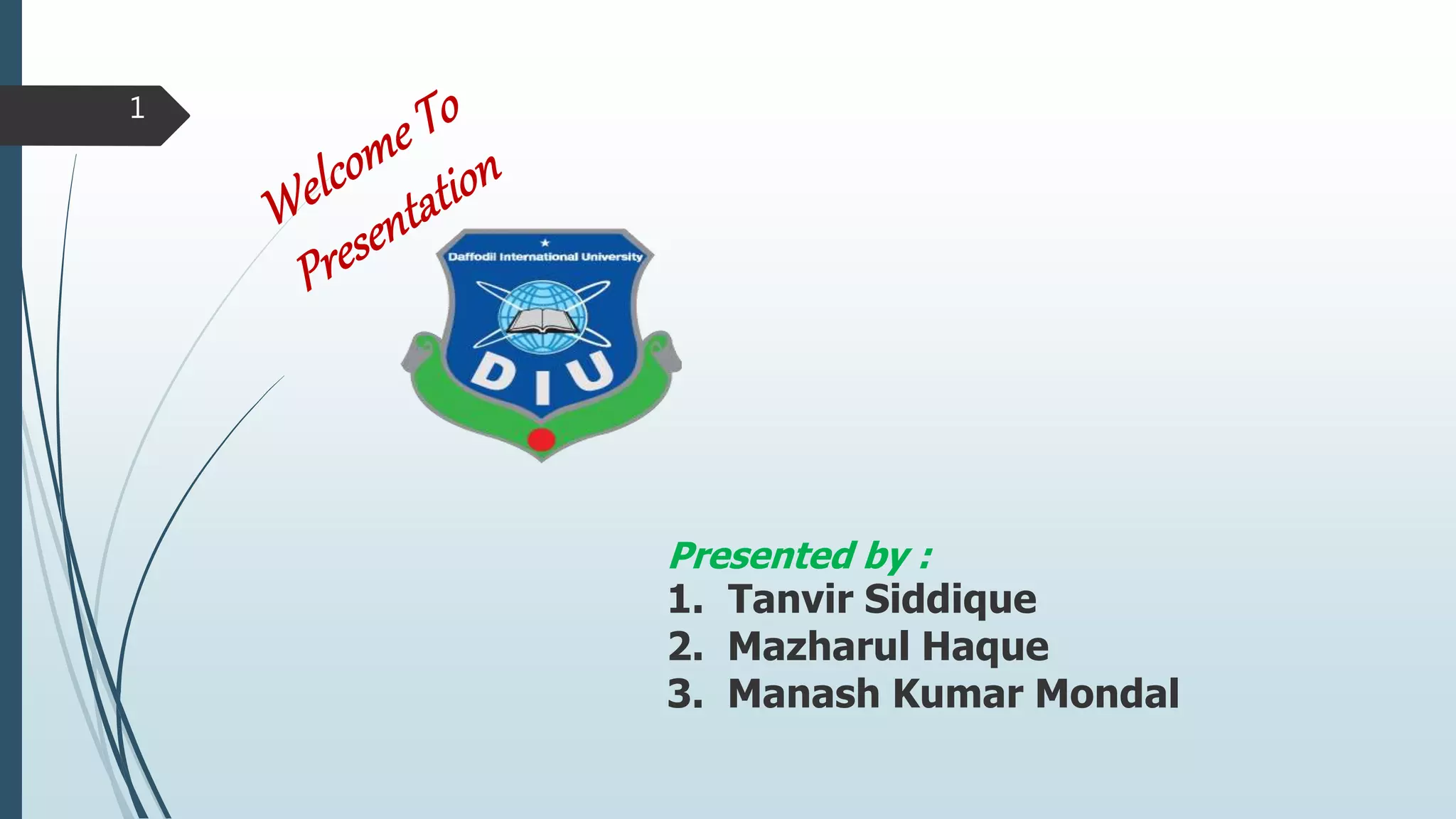 1

Welcome To Presentation

Daffodil International University

DIU

Presented by :
1. Tanvir Siddique
2. Mazharul Haque
3. Manash Kumar Mondal